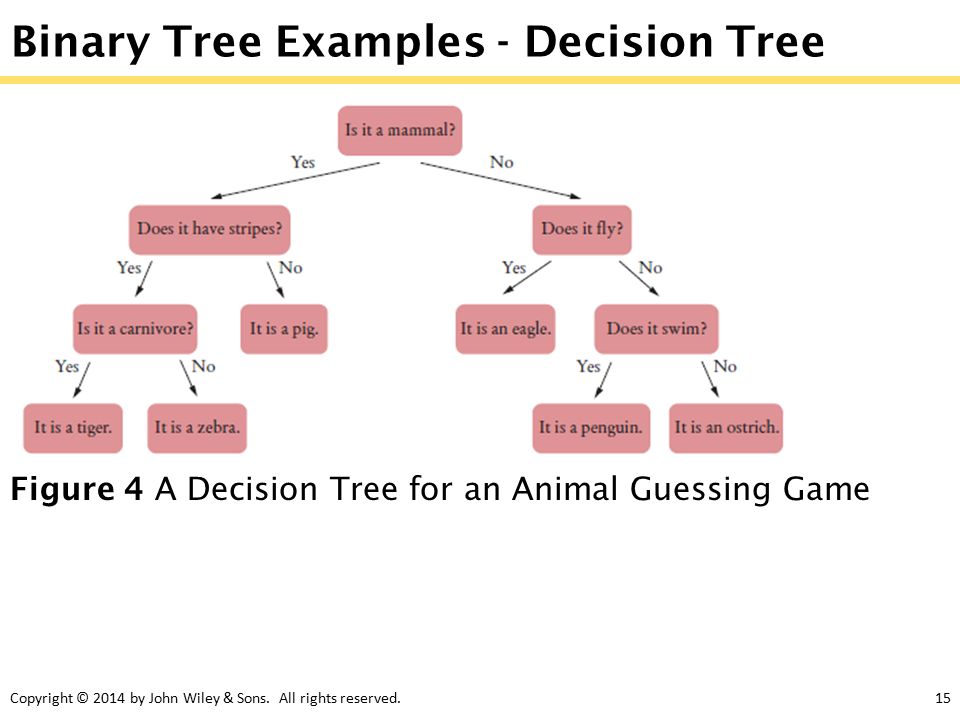 Binary Tree Examples - Decision Tree

Is it a mammal?

Yes

No

Does it have stripes?

Does it fly?

Yes

No

Yes

No

Is it a carnivore?

It is a pig.

It is an eagle.

Does it swim?

Yes

No

Yes

No

It is a tiger.

It is a zebra.

It is a penguin.

It is an ostrich.

Figure 4 A Decision Tree for an Animal Guessing Game

Copyright © 2014 by John Wiley & Sons. All rights reserved.

15